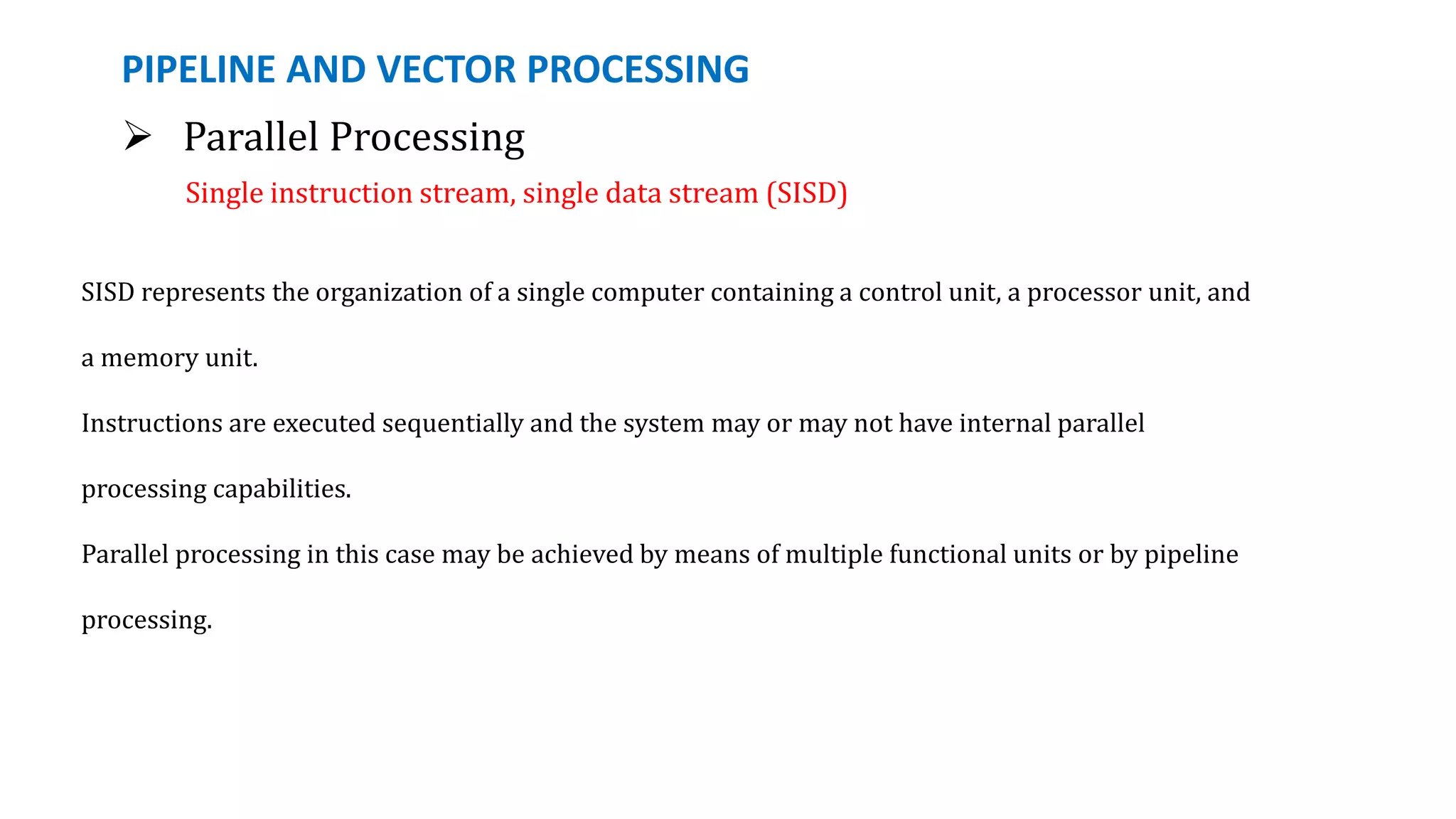 PIPELINE AND VECTOR PROCESSING

➢ Parallel Processing

Single instruction stream, single data stream (SISD)

SISD represents the organization of a single computer containing a control unit, a processor unit, and a memory unit.

Instructions are executed sequentially and the system may or may not have internal parallel processing capabilities.

Parallel processing in this case may be achieved by means of multiple functional units or by pipeline processing.